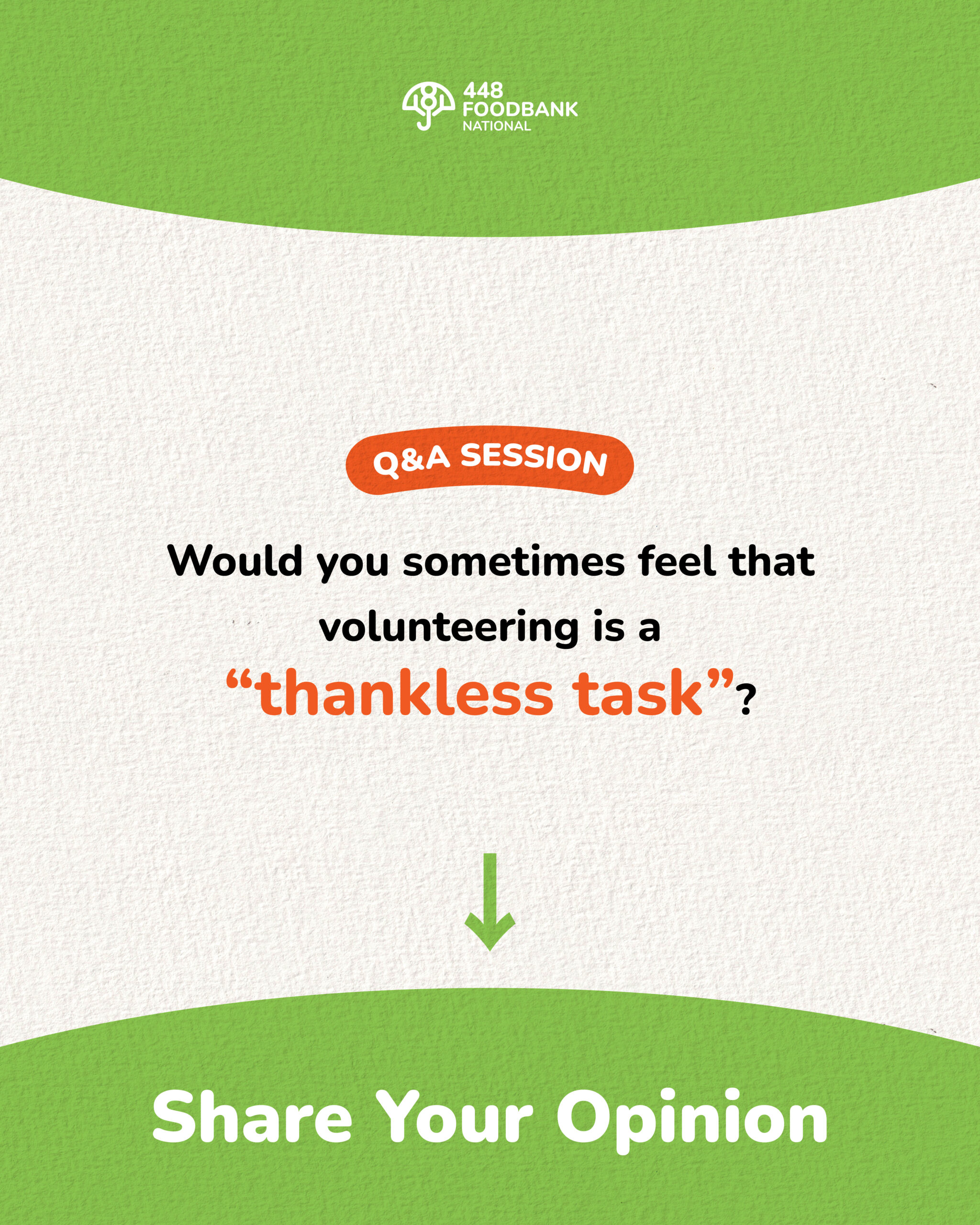 448
FOODBANK
NATIONAL

Q&A SESSION

Would you sometimes feel that volunteering is a “thankless task”?

Share Your Opinion